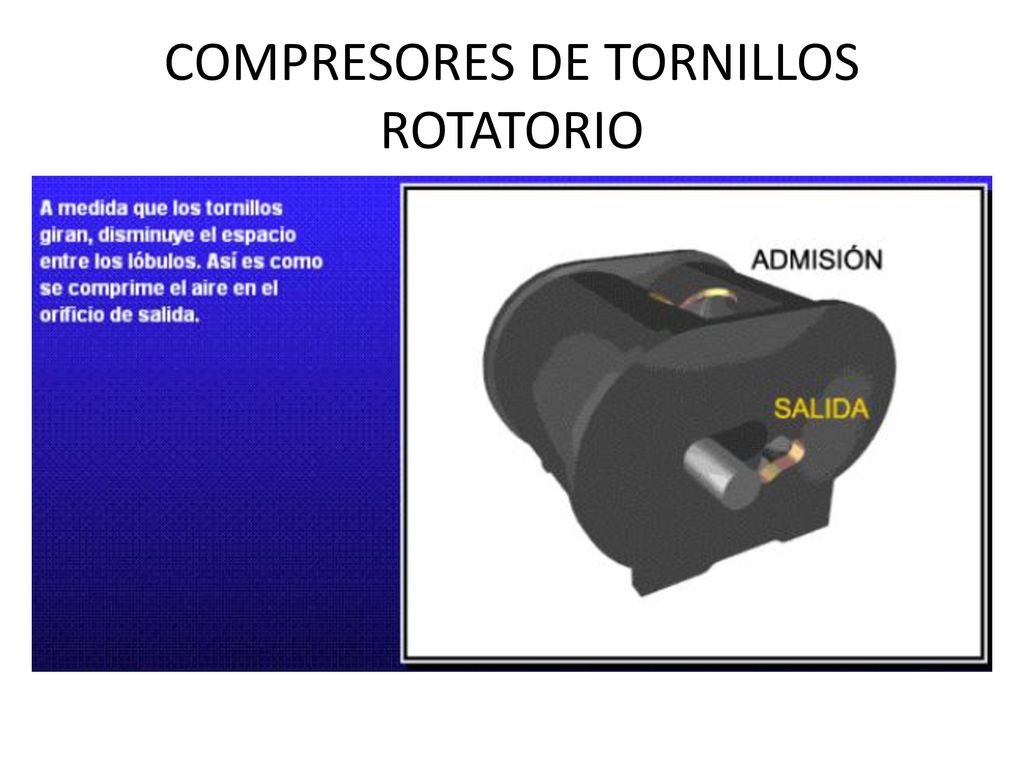 COMPRESORES DE TORNILLOS ROTATORIO

A medida que los tornillos giran, disminuye el espacio entre los lóbulos. Así es como se comprime el aire en el orificio de salida.

ADMISIÓN

SALIDA